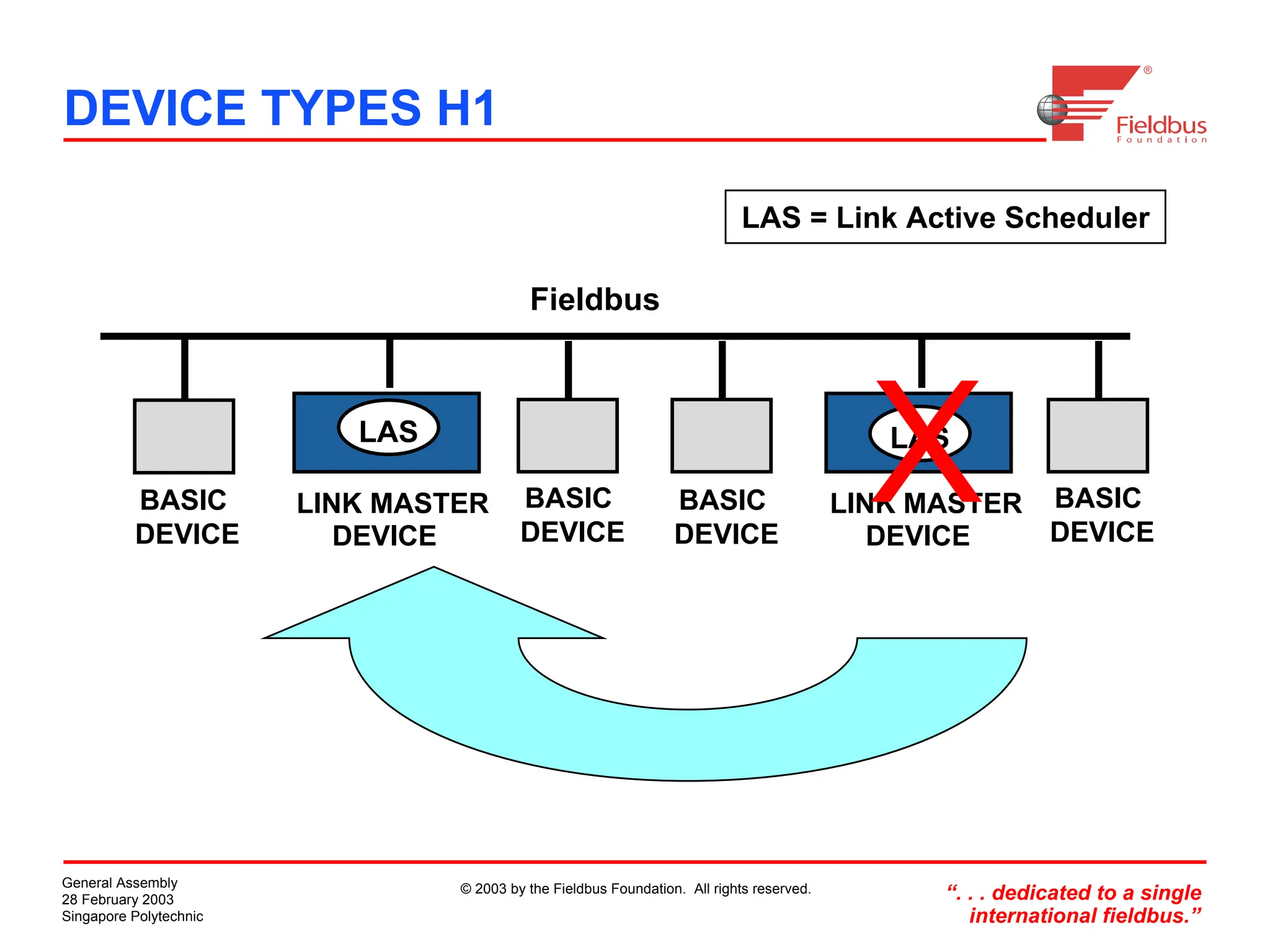 DEVICE TYPES H1

Fieldbus
Foundation

LAS = Link Active Scheduler

Fieldbus

LAS

LAS

BASIC DEVICE

LINK MASTER DEVICE

BASIC DEVICE

BASIC DEVICE

LINK MASTER DEVICE

BASIC DEVICE

General Assembly
28 February 2003
Singapore Polytechnic

© 2003 by the Fieldbus Foundation. All rights reserved.

“. . . dedicated to a single international fieldbus.”